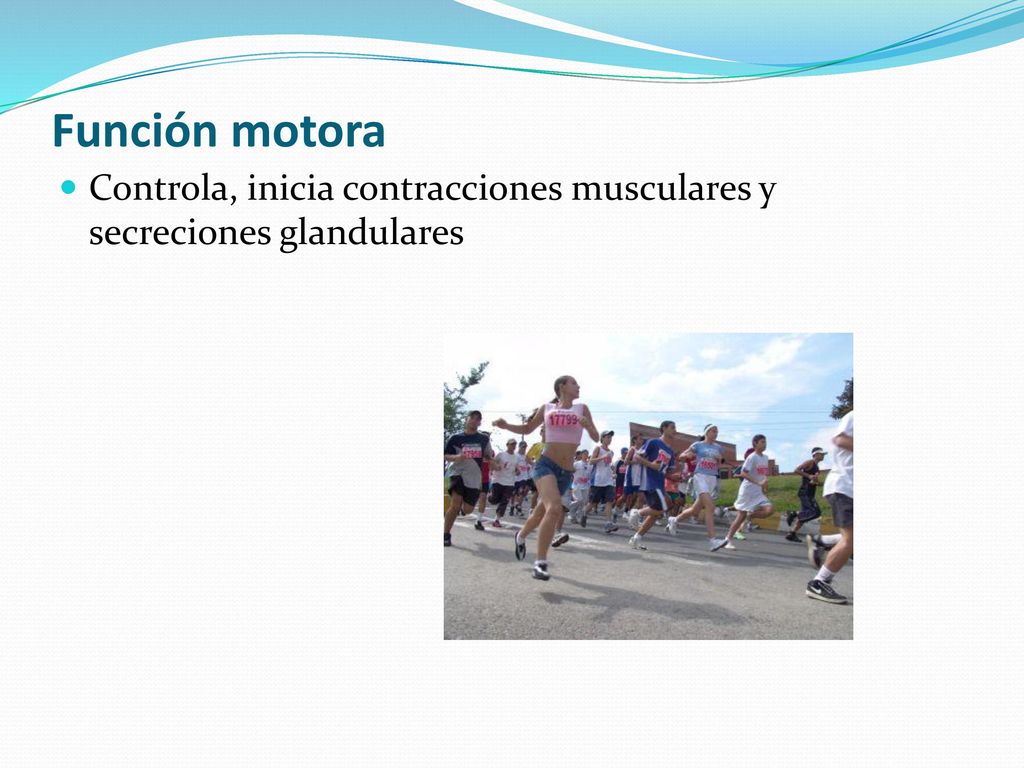 Función motora

Controla, inicia contracciones musculares y secreciones glandulares

17799